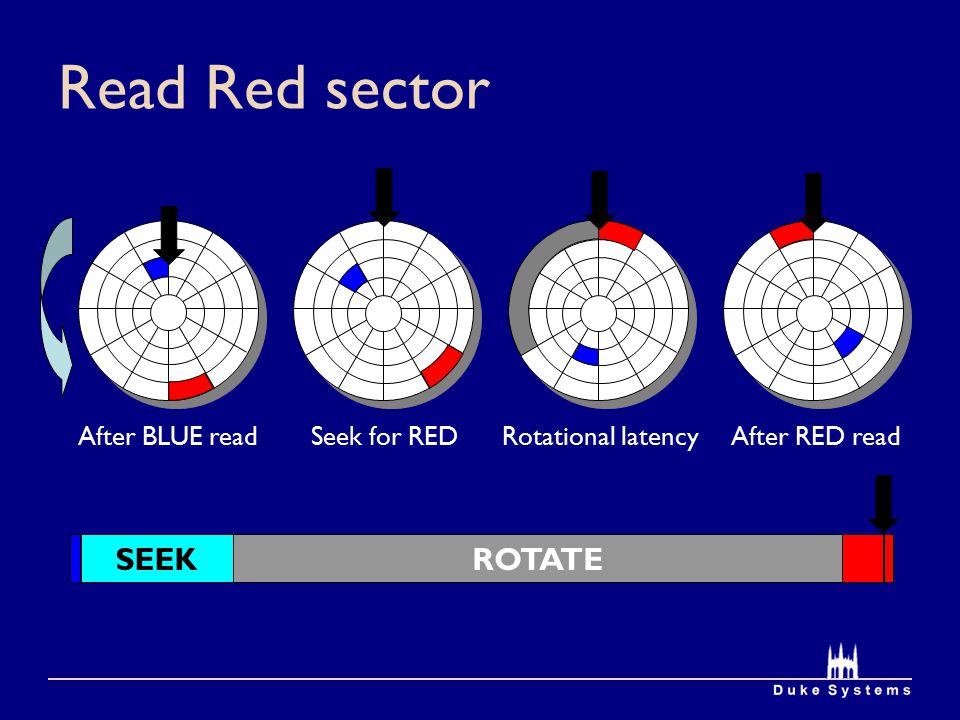 Read Red sector

After BLUE read

Seek for RED

Rotational latency

After RED read

SEEK

ROTATE

Duke Systems